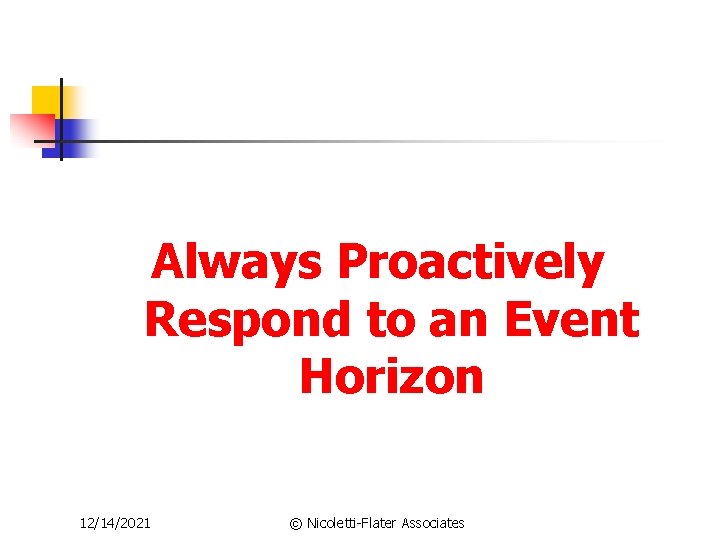 Always Proactively Respond to an Event Horizon

12/14/2021

© Nicoletti-Flater Associates